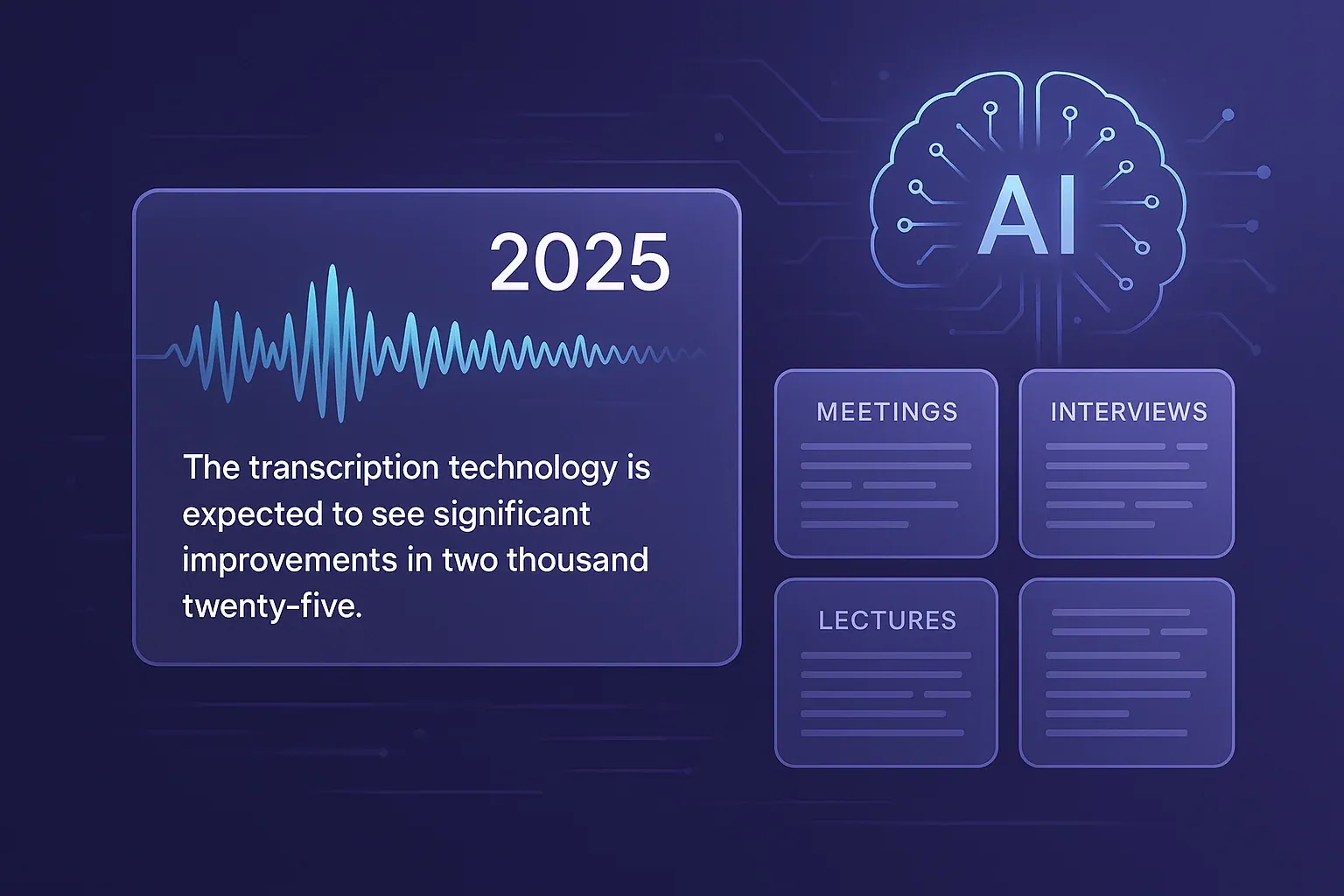 2025

The transcription technology is expected to see significant improvements in two thousand twenty-five.

AI

MEETINGS

INTERVIEWS

LECTURES